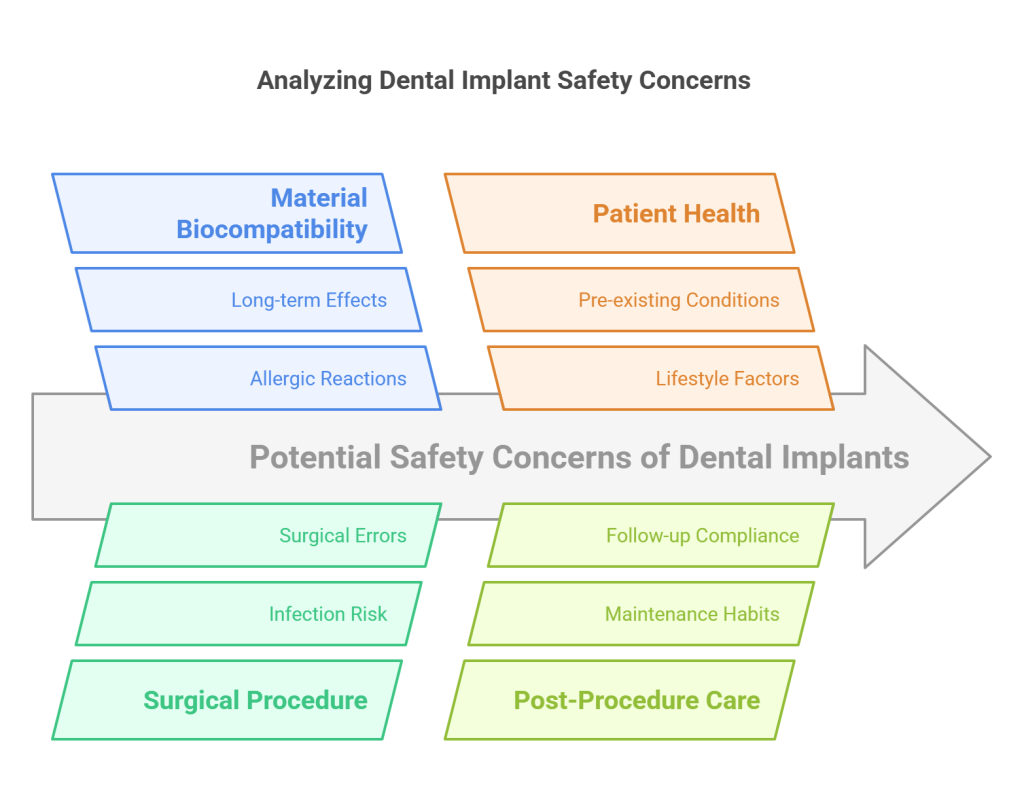 Analyzing Dental Implant Safety Concerns

Material Biocompatibility

Long-term Effects

Allergic Reactions

Patient Health

Pre-existing Conditions

Lifestyle Factors

Potential Safety Concerns of Dental Implants

Surgical Errors

Infection Risk

Surgical Procedure

Follow-up Compliance

Maintenance Habits

Post-Procedure Care